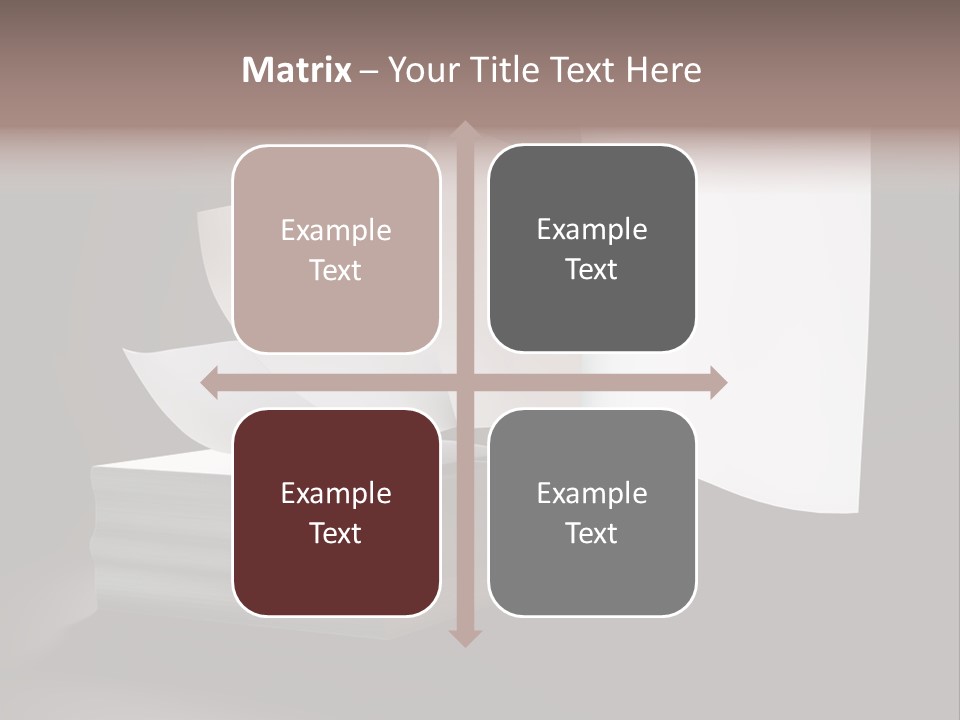 Matrix – Your Title Text Here

Example Text

Example Text

Example Text

Example Text